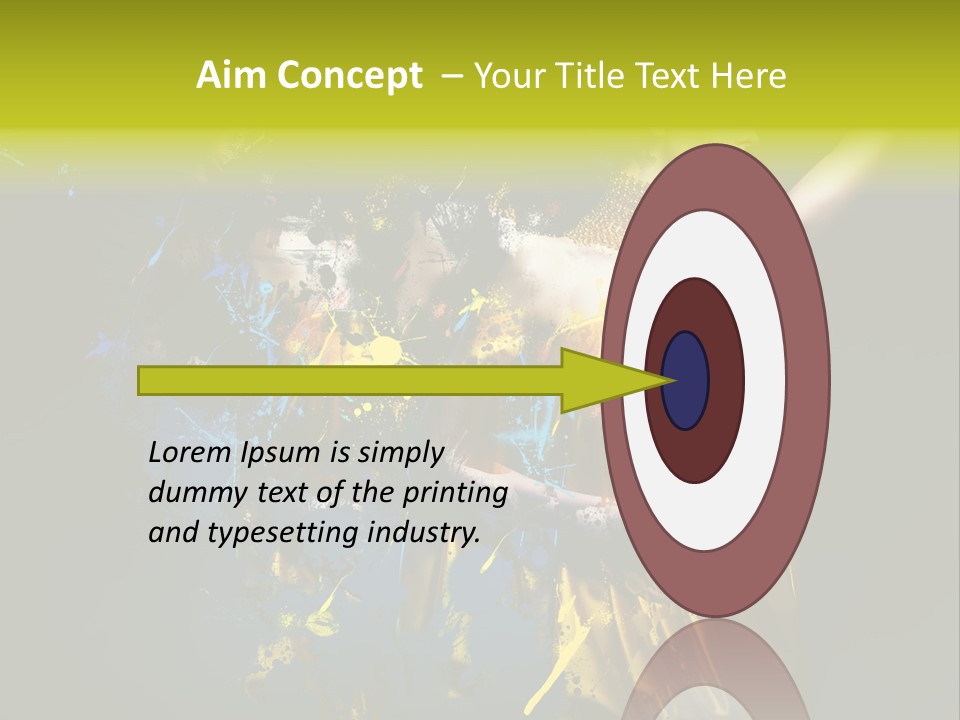 Aim Concept – Your Title Text Here

Lorem Ipsum is simply dummy text of the printing and typesetting industry.